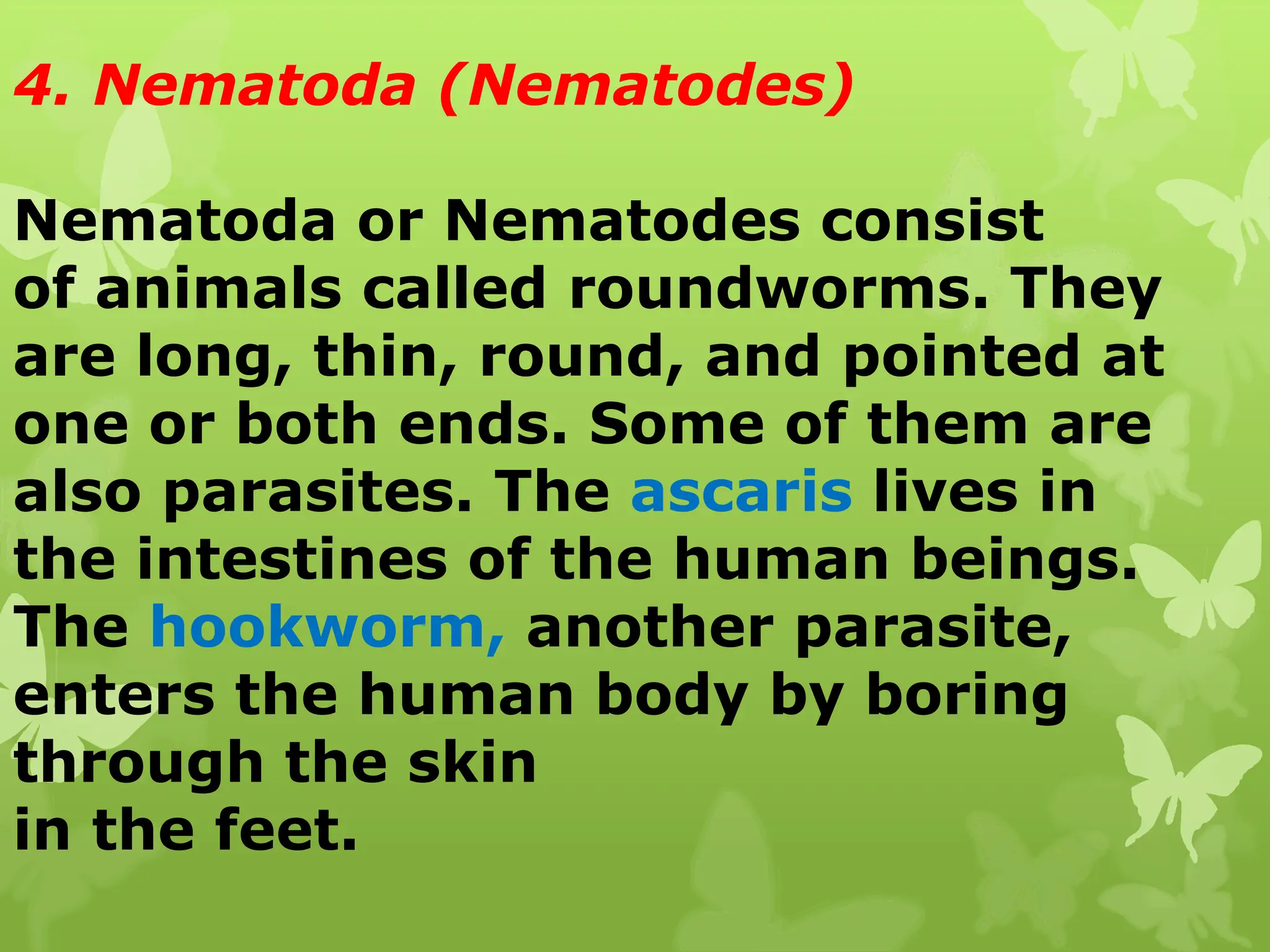 4. Nematoda (Nematodes)

Nematoda or Nematodes consist of animals called roundworms. They are long, thin, round, and pointed at one or both ends. Some of them are also parasites. The ascaris lives in the intestines of the human beings. The hookworm, another parasite, enters the human body by boring through the skin
in the feet.